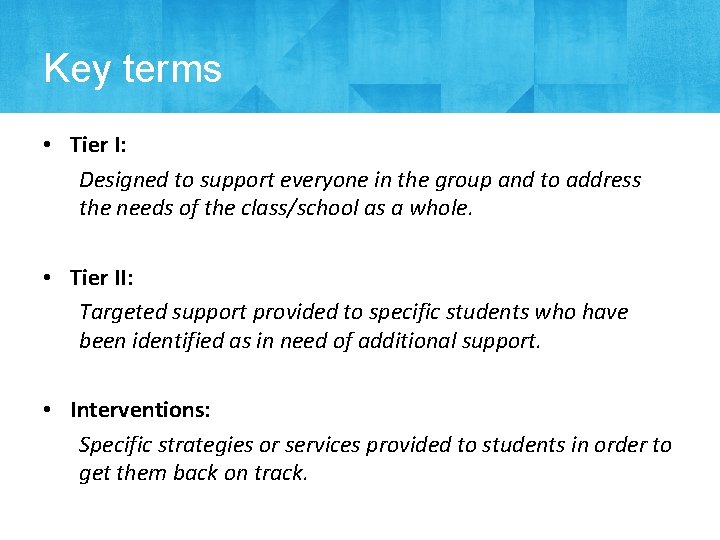 Key terms

• Tier I:

Designed to support everyone in the group and to address the needs of the class/school as a whole.

• Tier II:

Targeted support provided to specific students who have been identified as in need of additional support.

• Interventions:

Specific strategies or services provided to students in order to get them back on track.